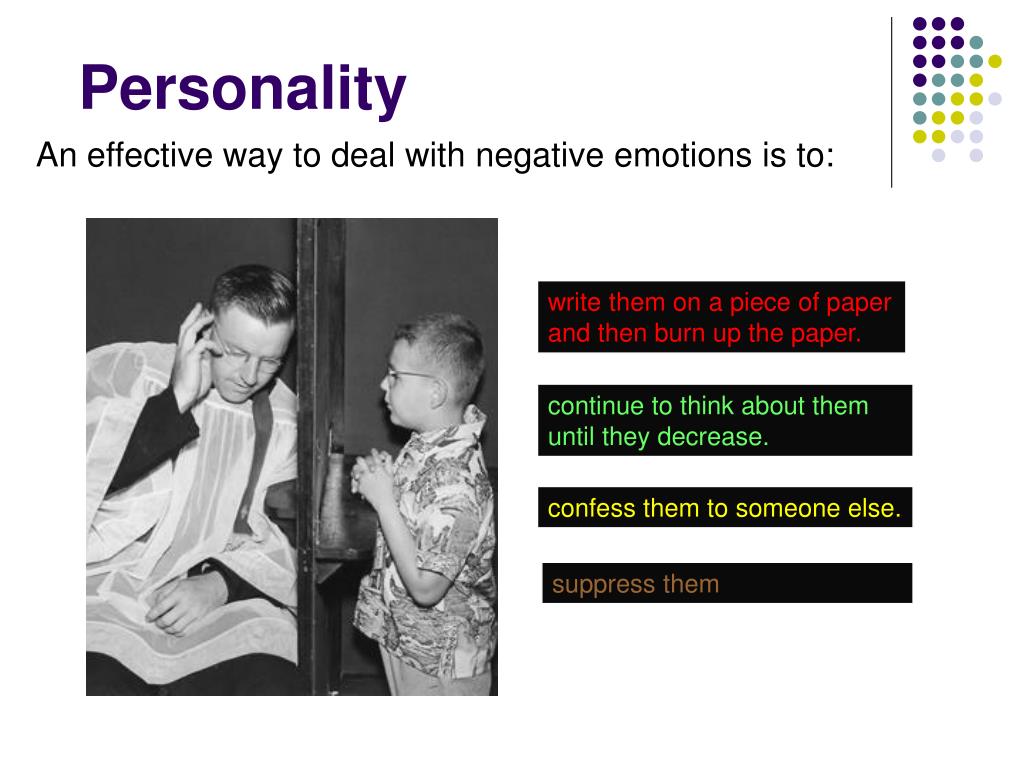 Personality

An effective way to deal with negative emotions is to:

write them on a piece of paper and then burn up the paper.

continue to think about them until they decrease.

confess them to someone else.

suppress them